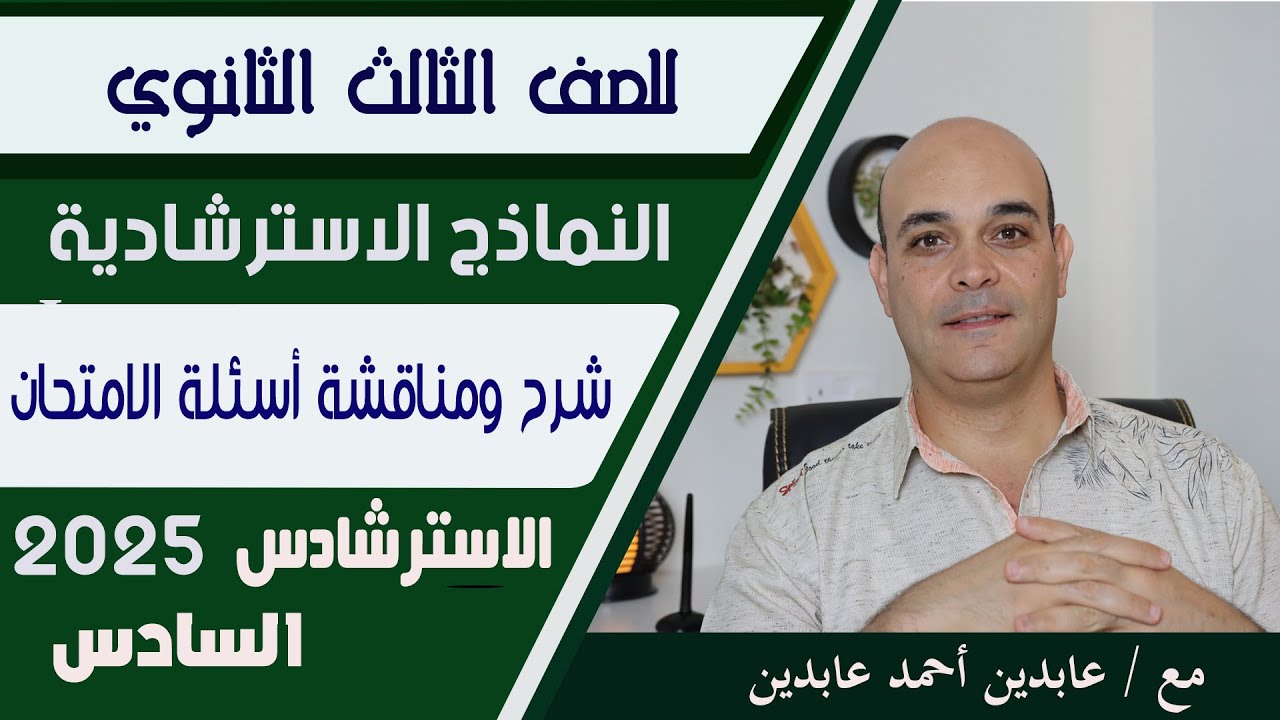 للصف الثالث الثانوي

النماذج الاسترشادية

شرح ومناقشة أسئلة الامتحان

الاسترشادس 2025

السادس

مع / عابدين أحمد عابدين